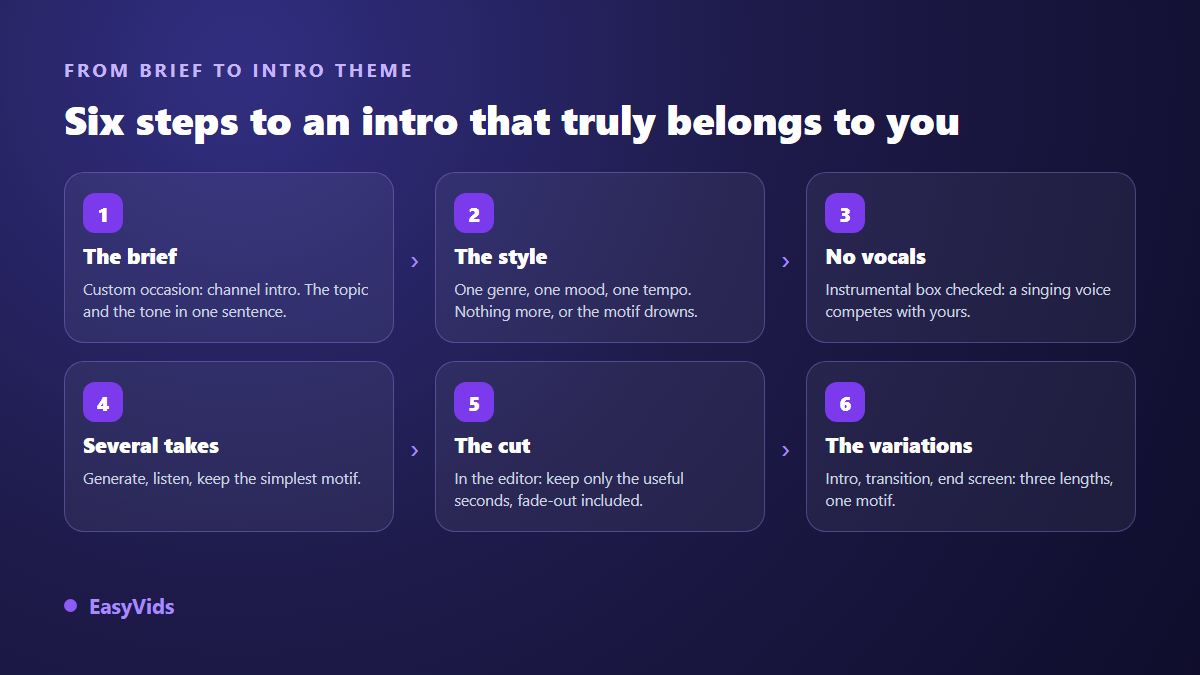 FROM BRIEF TO INTRO THEME

Six steps to an intro that truly belongs to you

1
The brief
Custom occasion: channel intro. The topic and the tone in one sentence.

›

2
The style
One genre, one mood, one tempo. Nothing more, or the motif drowns.

›

3
No vocals
Instrumental box checked: a singing voice competes with yours.

4
Several takes
Generate, listen, keep the simplest motif.

›

5
The cut
In the editor: keep only the useful seconds, fade-out included.

›

6
The variations
Intro, transition, end screen: three lengths, one motif.

EasyVids